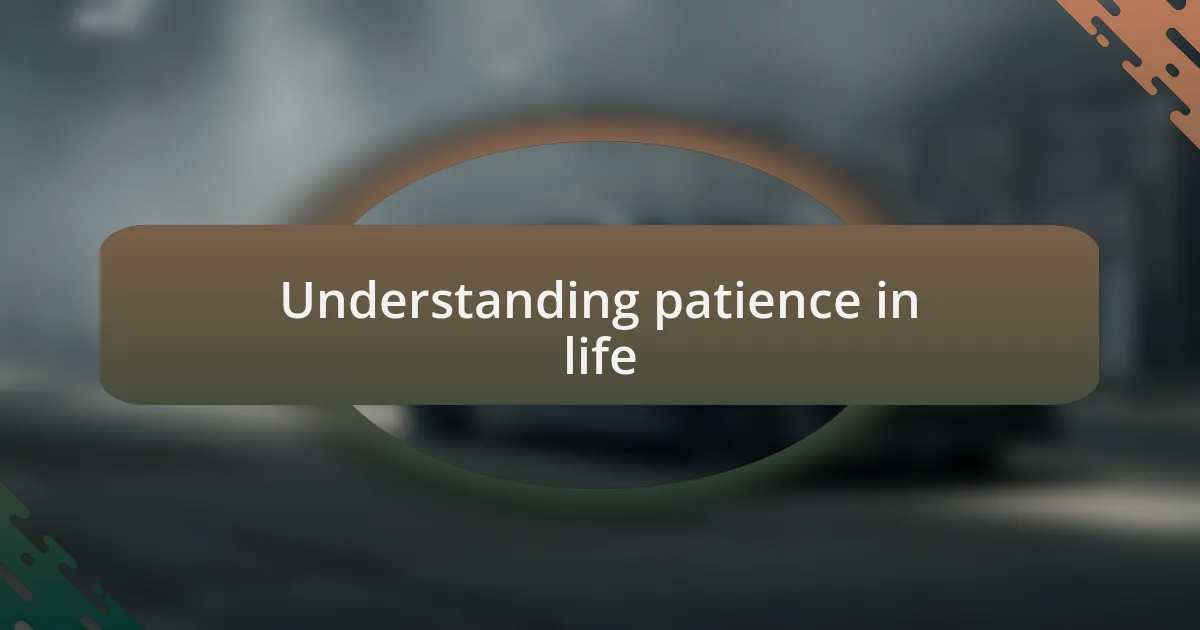 Understanding patience in life